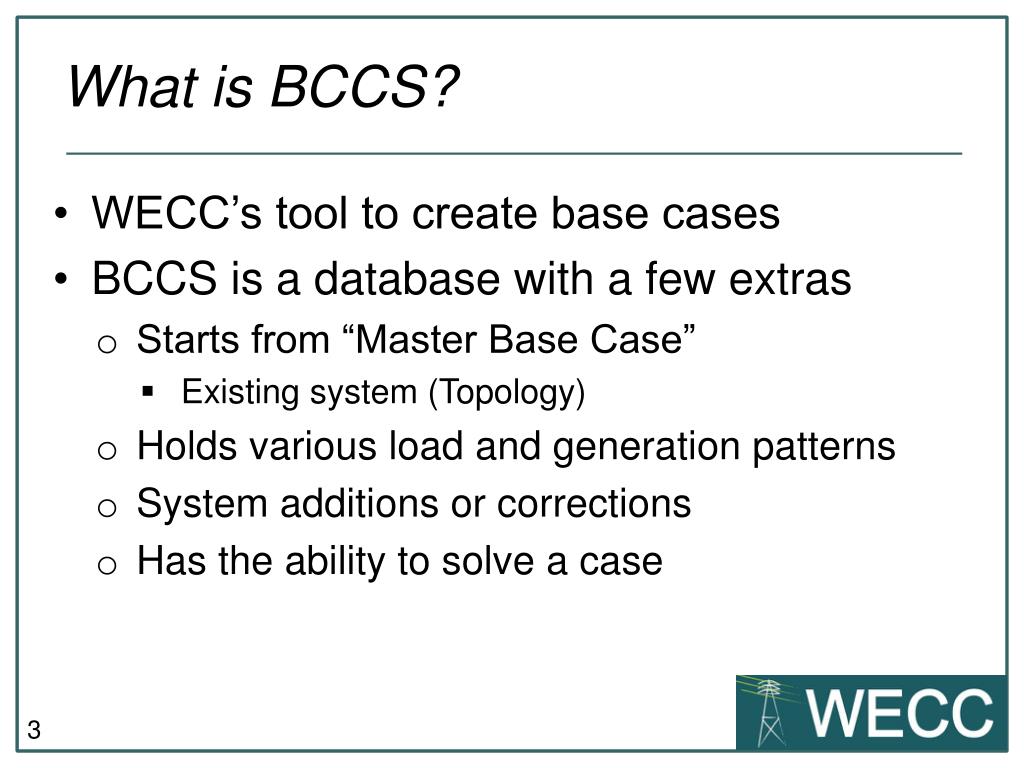 What is BCCS?

• WECC’s tool to create base cases
• BCCS is a database with a few extras
  o Starts from “Master Base Case”
    ▪ Existing system (Topology)
  o Holds various load and generation patterns
  o System additions or corrections
  o Has the ability to solve a case

3

WECC